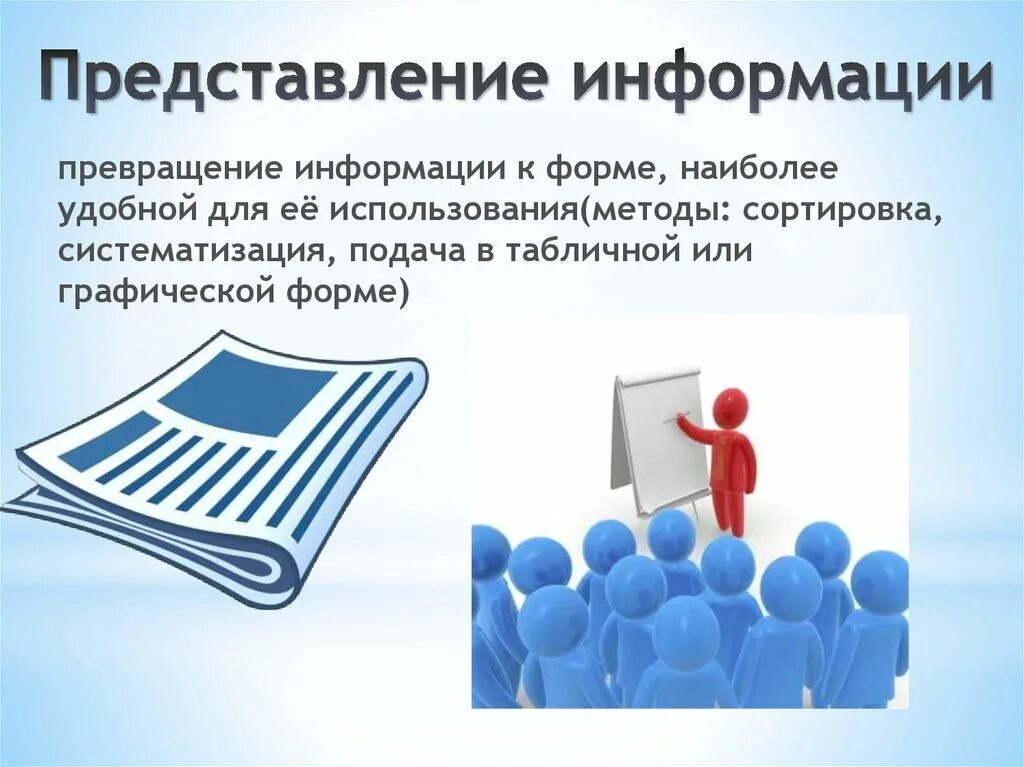 Представление информации

превращение информации к форме, наиболее удобной для её использования(методы: сортировка, систематизация, подача в табличной или графической форме)